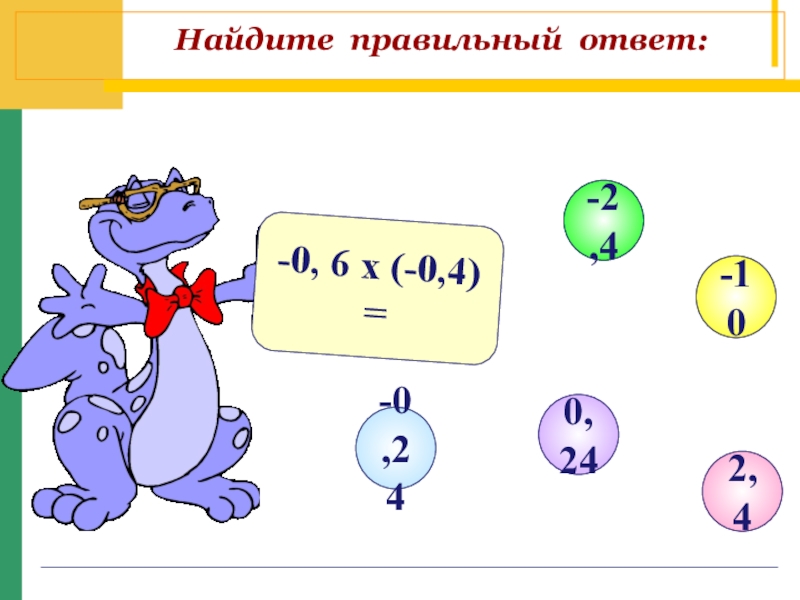 Найдите правильный ответ:

-0, 6 х (-0,4) =

-2,4

-10

-0,24

0,24

2,4